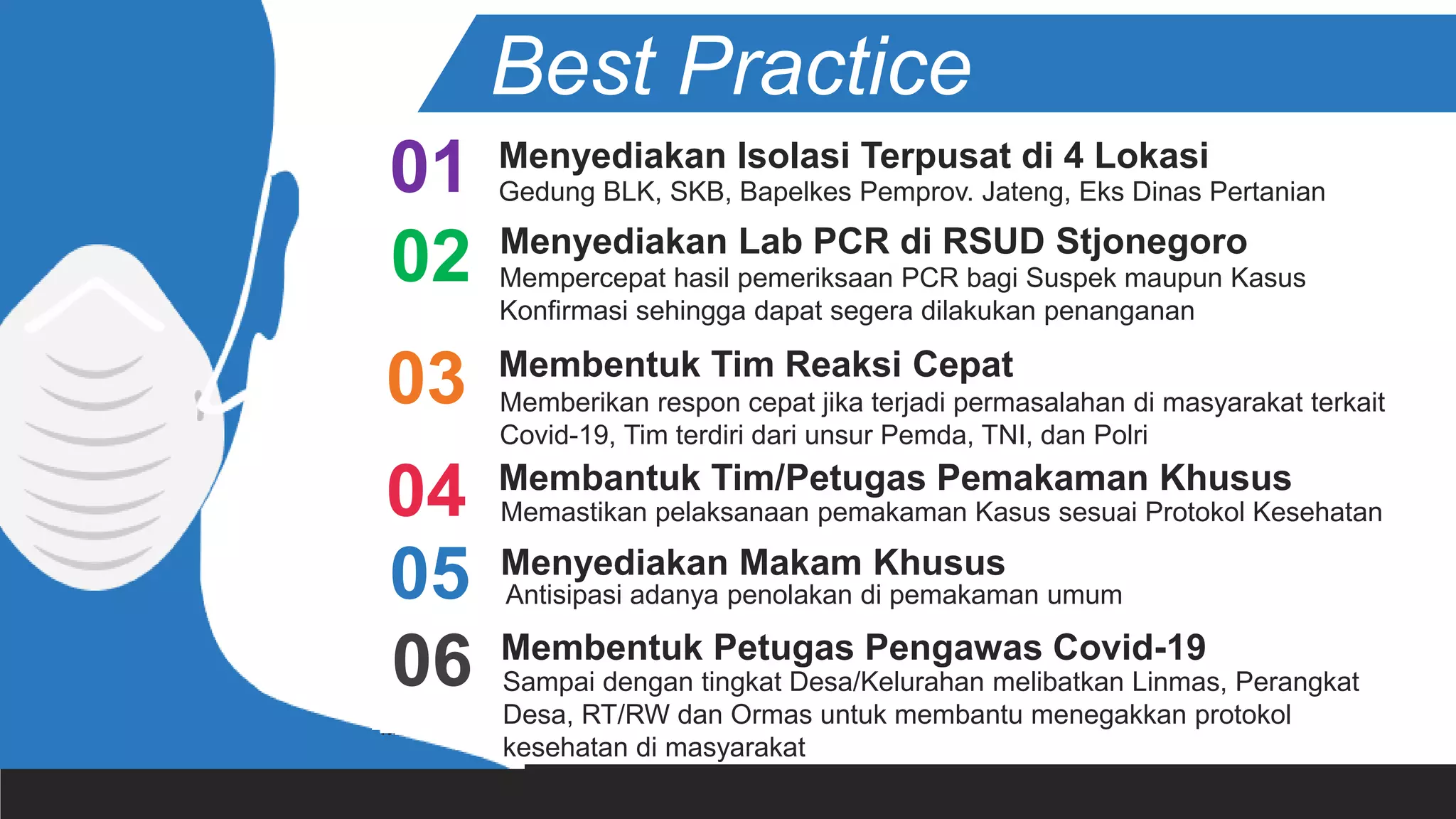 Best Practice

01 Menyediakan Isolasi Terpusat di 4 Lokasi
Gedung BLK, SKB, Bapelkes Pemprov. Jateng, Eks Dinas Pertanian

02 Menyediakan Lab PCR di RSUD Stjonegoro
Mempercepat hasil pemeriksaan PCR bagi Suspek maupun Kasus Konfirmasi sehingga dapat segera dilakukan penanganan

03 Membentuk Tim Reaksi Cepat
Memberikan respon cepat jika terjadi permasalahan di masyarakat terkait Covid-19, Tim terdiri dari unsur Pemda, TNI, dan Polri

04 Membantuk Tim/Petugas Pemakaman Khusus
Memastikan pelaksanaan pemakaman Kasus sesuai Protokol Kesehatan

05 Menyediakan Makam Khusus
Antisipasi adanya penolakan di pemakaman umum

06 Membentuk Petugas Pengawas Covid-19
Sampai dengan tingkat Desa/Kelurahan melibatkan Linmas, Perangkat Desa, RT/RW dan Ormas untuk membantu menegakkan protokol kesehatan di masyarakat